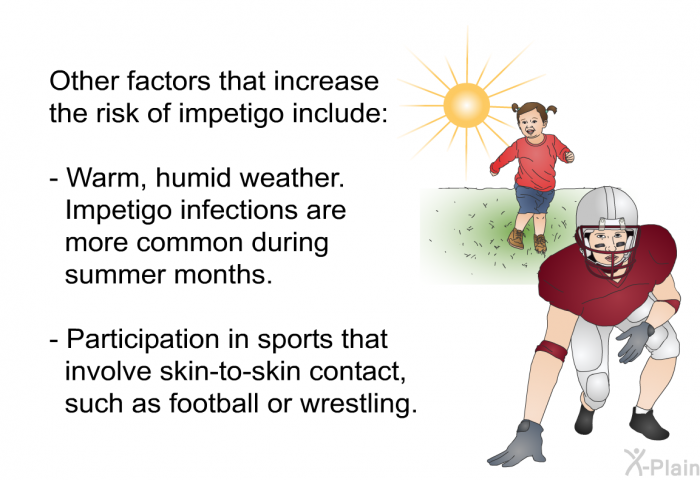 Other factors that increase the risk of impetigo include:

- Warm, humid weather. Impetigo infections are more common during summer months.

- Participation in sports that involve skin-to-skin contact, such as football or wrestling.

X-Plain